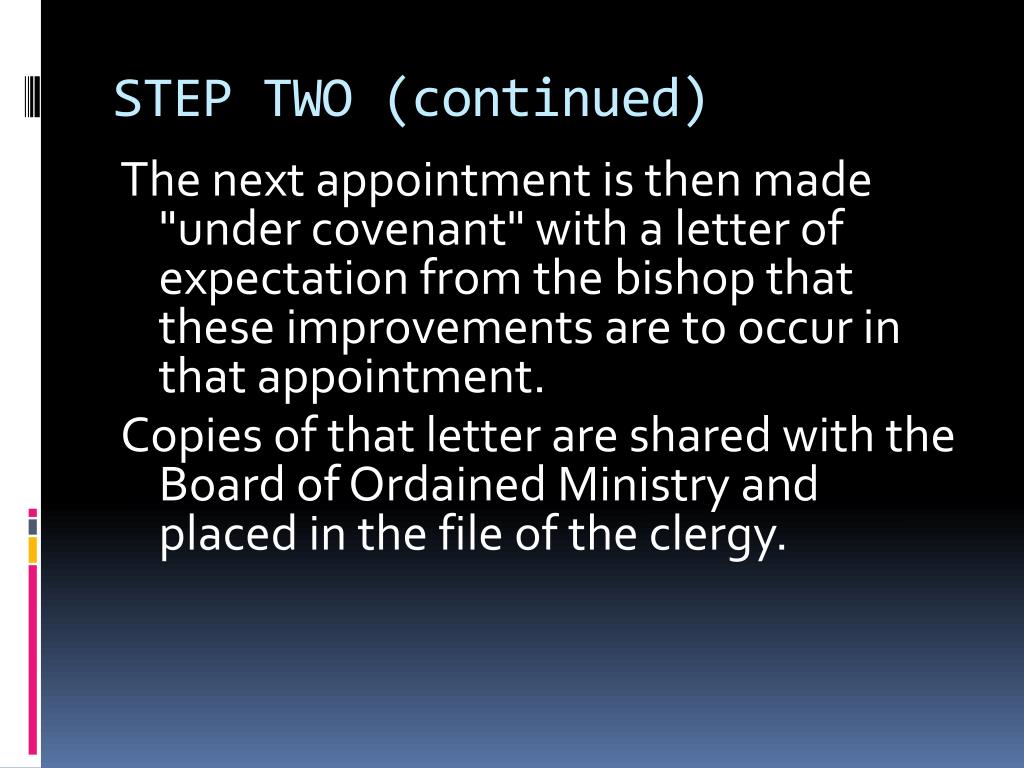 STEP TWO (continued)

The next appointment is then made "under covenant" with a letter of expectation from the bishop that these improvements are to occur in that appointment.

Copies of that letter are shared with the Board of Ordained Ministry and placed in the file of the clergy.